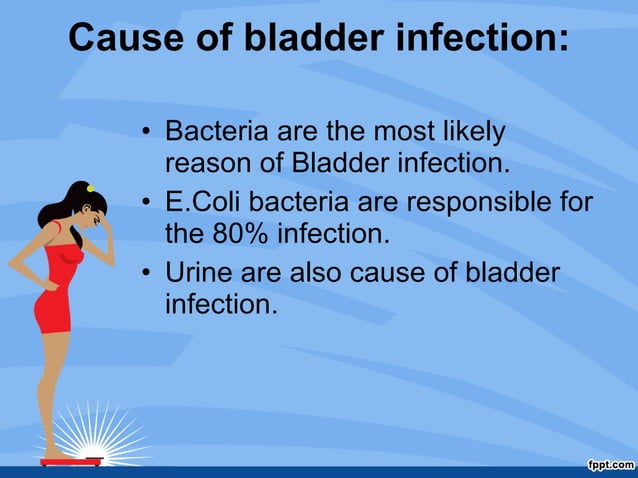 Cause of bladder infection:

• Bacteria are the most likely reason of Bladder infection.
• E.Coli bacteria are responsible for the 80% infection.
• Urine are also cause of bladder infection.

fppt.com